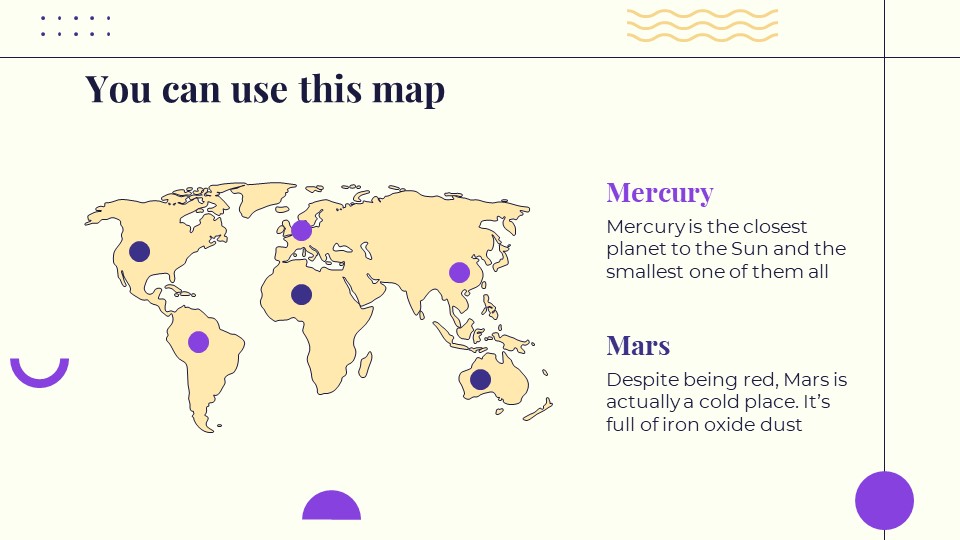 You can use this map

Mercury

Mercury is the closest planet to the Sun and the smallest one of them all

Mars

Despite being red, Mars is actually a cold place. It's full of iron oxide dust